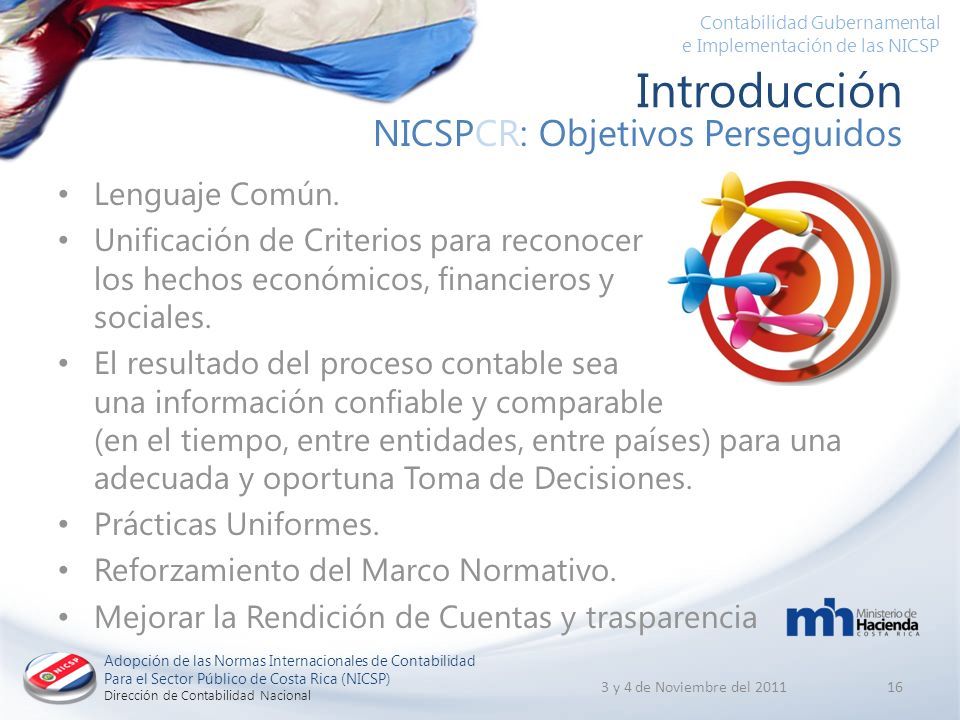 Contabilidad Gubernamental
e Implementación de las NICSP

Introducción
NICSPCR: Objetivos Perseguidos

• Lenguaje Común.
• Unificación de Criterios para reconocer los hechos económicos, financieros y sociales.
• El resultado del proceso contable sea una información confiable y comparable (en el tiempo, entre entidades, entre países) para una adecuada y oportuna Toma de Decisiones.
• Prácticas Uniformes.
• Reforzamiento del Marco Normativo.
• Mejorar la Rendición de Cuentas y trasparencia

mh Ministerio de Hacienda COSTA RICA

NICSP
Adopción de las Normas Internacionales de Contabilidad Para el Sector Público de Costa Rica (NICSP)
Dirección de Contabilidad Nacional

3 y 4 de Noviembre del 2011

16